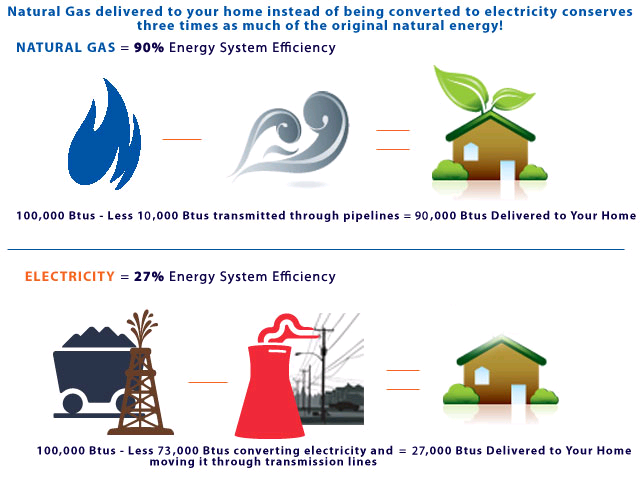 Natural Gas delivered to your home instead of being converted to electricity conserves three times as much of the original natural energy!

NATURAL GAS = 90% Energy System Efficiency

100,000 Btus - Less 10,000 Btus transmitted through pipelines = 90,000 Btus Delivered to Your Home

ELECTRICITY = 27% Energy System Efficiency

100,000 Btus - Less 73,000 Btus converting electricity and moving it through transmission lines = 27,000 Btus Delivered to Your Home